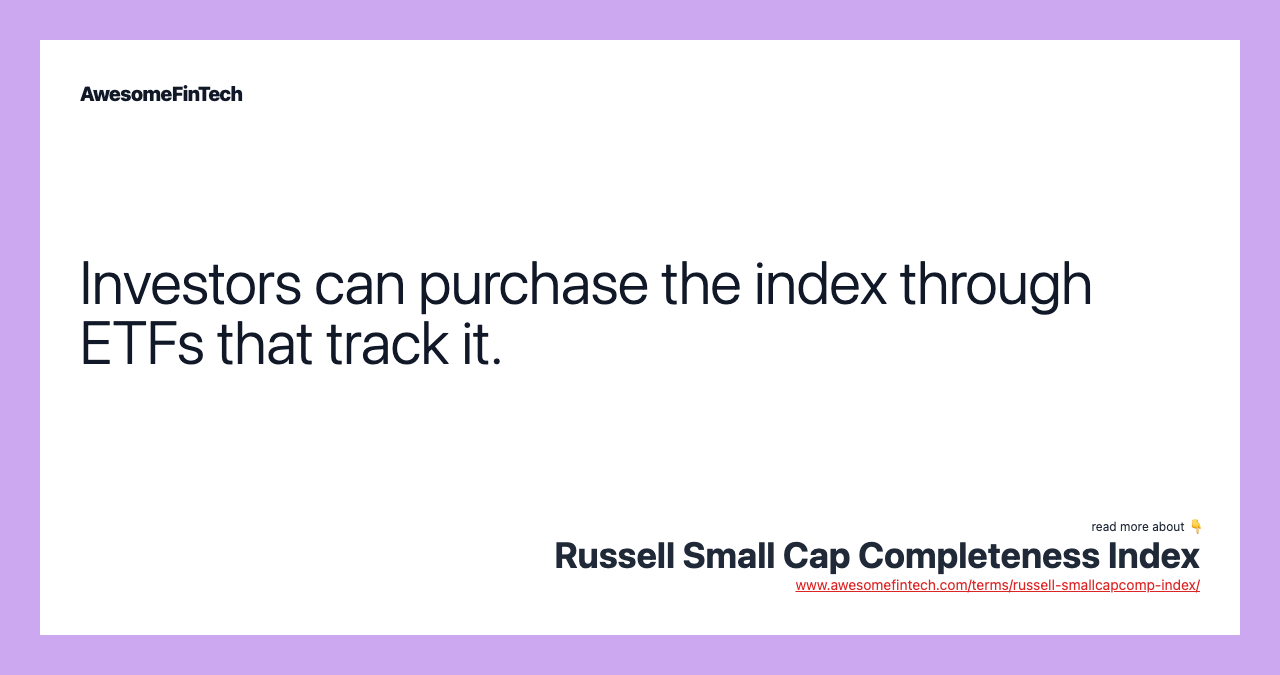 AwesomeFinTech

Investors can purchase the index through ETFs that track it.

read more about 👇
Russell Small Cap Completeness Index
www.awesomefintech.com/terms/russell-smallcapcomp-index/